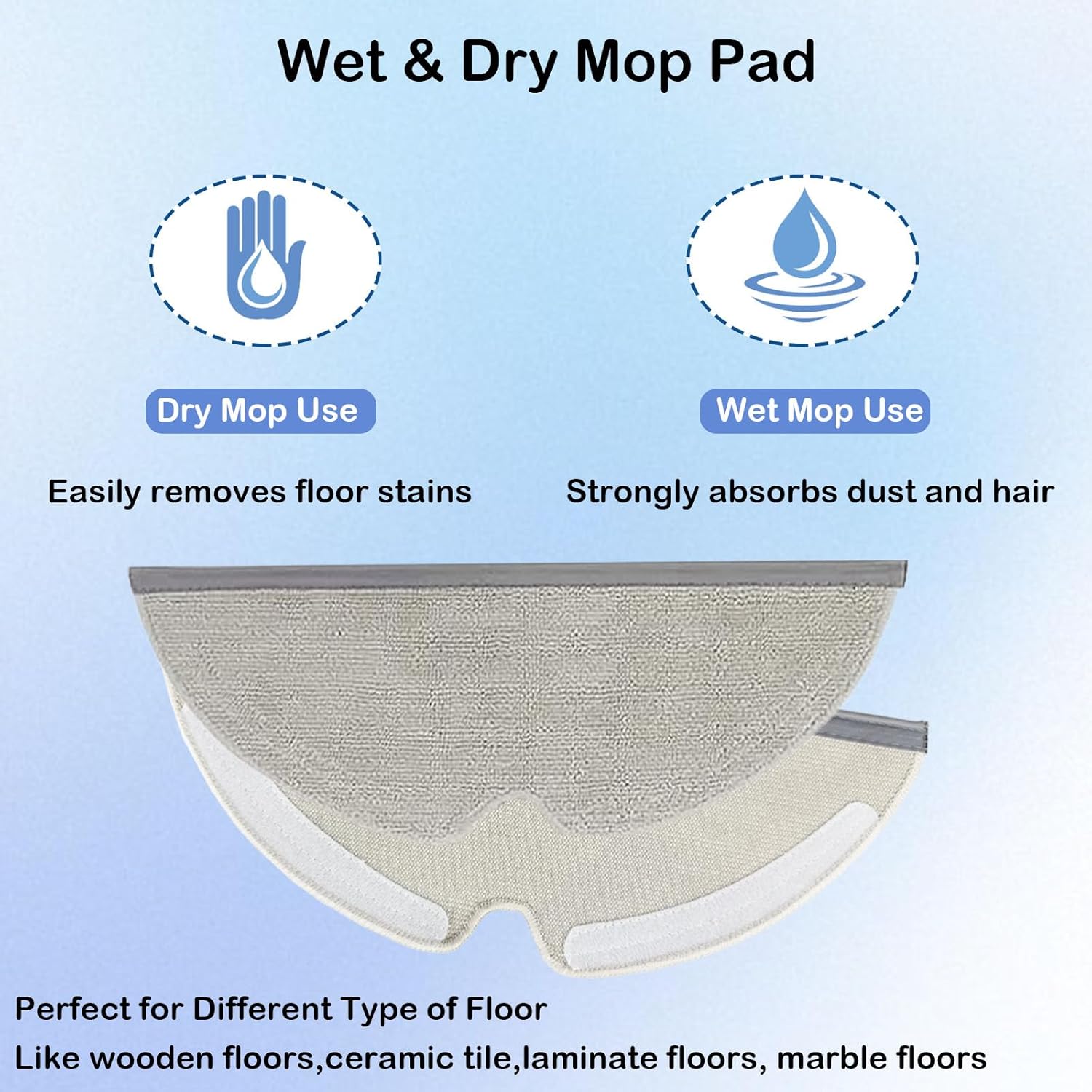 Wet & Dry Mop Pad

Dry Mop Use

Easily removes floor stains

Wet Mop Use

Strongly absorbs dust and hair

Perfect for Different Type of Floor
Like wooden floors,ceramic tile,laminate floors, marble floors